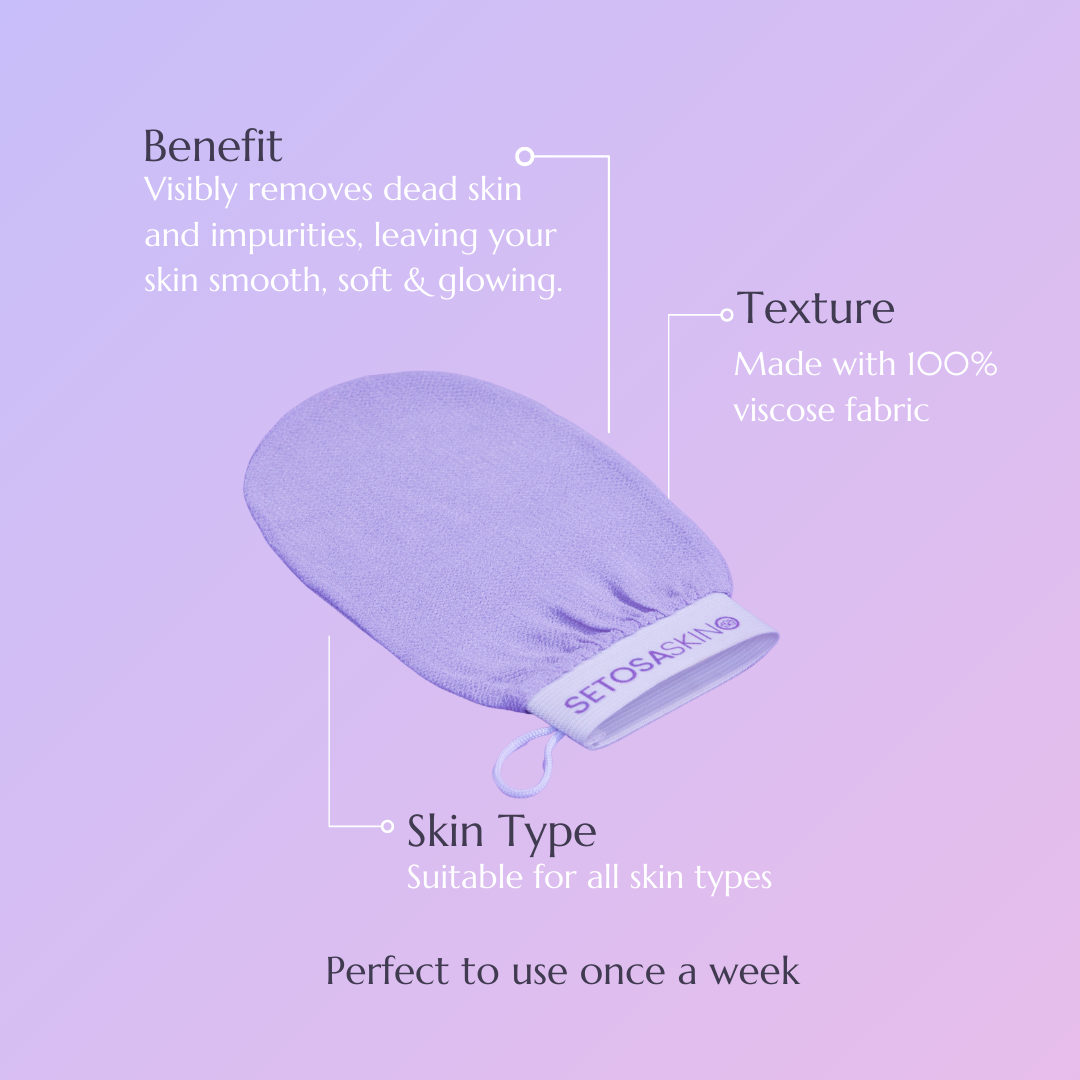 Benefit
Visibly removes dead skin and impurities, leaving your skin smooth, soft & glowing.

Texture
Made with 100% viscose fabric

SETOSASKIN

Skin Type
Suitable for all skin types

Perfect to use once a week